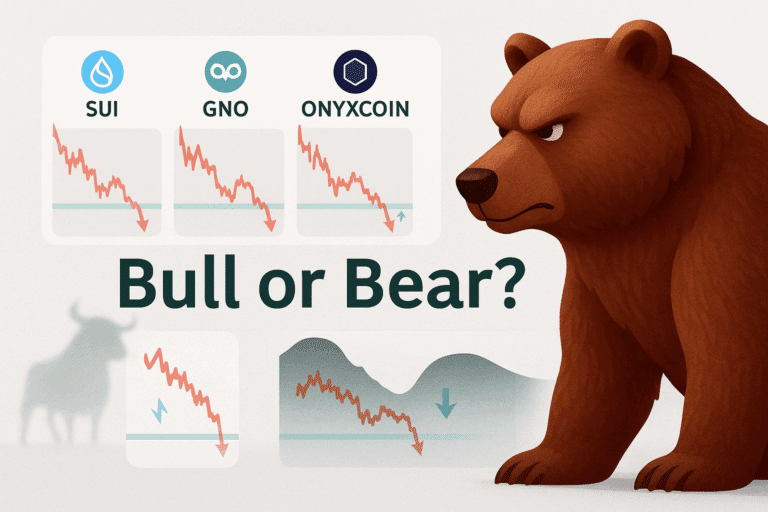 SUI

GNO

ONYXCOIN

Bull or Bear?